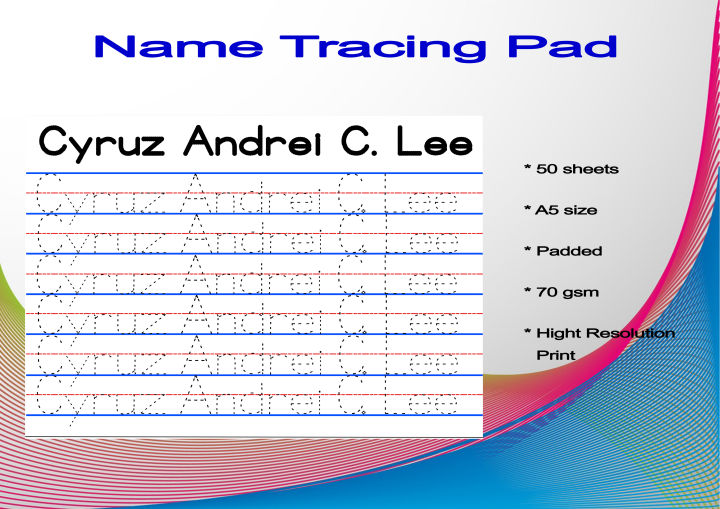 Name Tracing Pad

Cyruz Andrei C. Lee

Cyruz Andrei C. Lee

Cyruz Andrei C. Lee

Cyruz Andrei C. Lee

Cyruz Andrei C. Lee

Cyruz Andrei C. Lee

Cyruz Andrei C. Lee

* 50 sheets

* A5 size

* Padded

* 70 gsm

* Hight Resolution Print